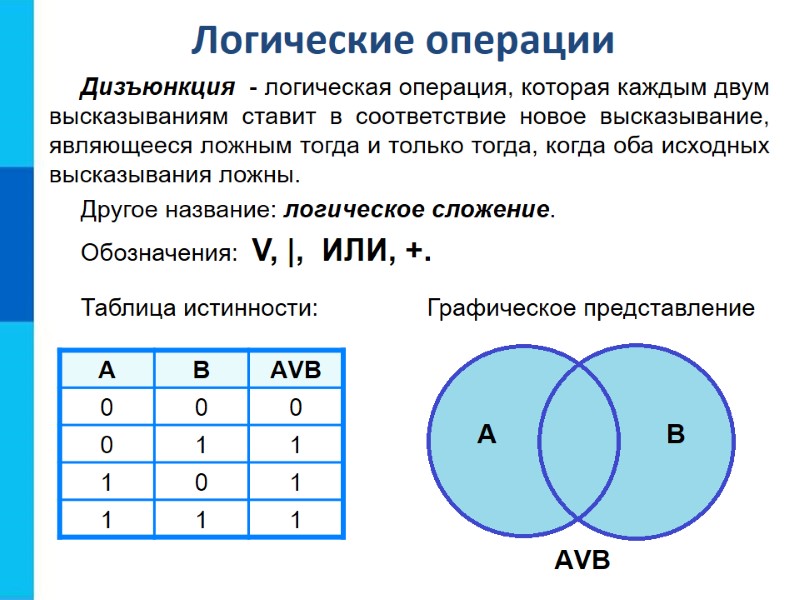 Логические операции

Дизъюнкция - логическая операция, которая каждым двум высказываниям ставит в соответствие новое высказывание, являющееся ложным тогда и только тогда, когда оба исходных высказывания ложны.

Другое название: логическое сложение.

Обозначения: V, |, ИЛИ, +.

Таблица истинности:

| A | B | AVB |
|---|---|---|
| 0 | 0 | 0 |
| 0 | 1 | 1 |
| 1 | 0 | 1 |
| 1 | 1 | 1 |

Графическое представление

A

B

AVB